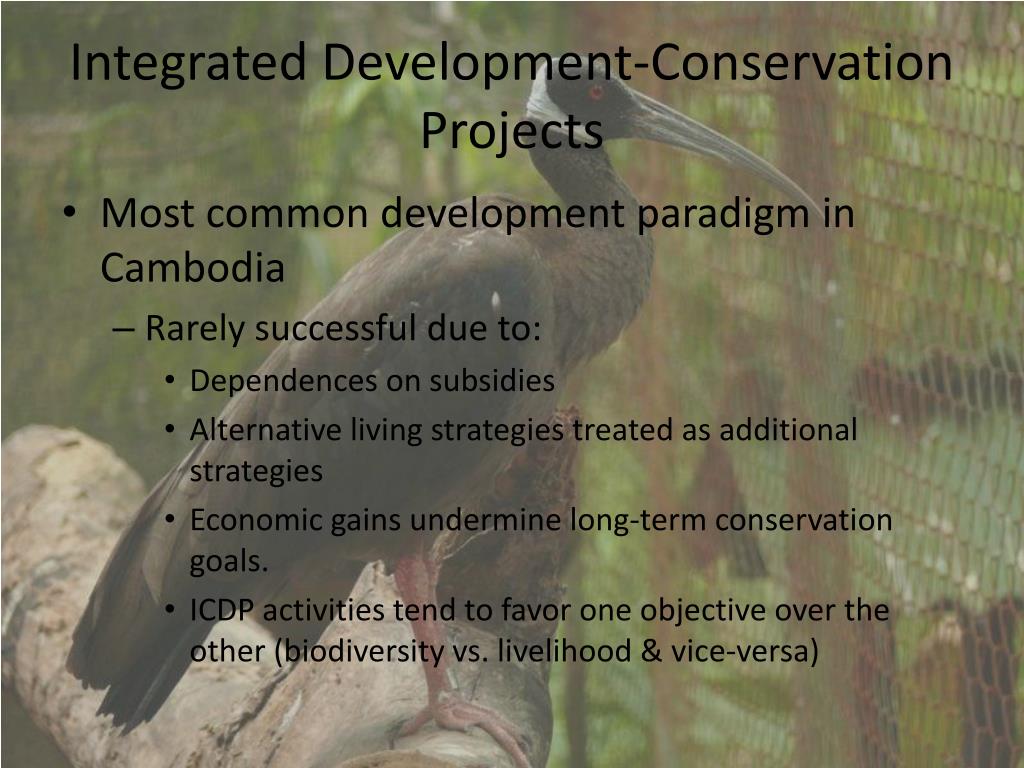 Integrated Development-Conservation Projects

• Most common development paradigm in Cambodia
– Rarely successful due to:
• Dependences on subsidies
• Alternative living strategies treated as additional strategies
• Economic gains undermine long-term conservation goals.
• ICDP activities tend to favor one objective over the other (biodiversity vs. livelihood & vice-versa)